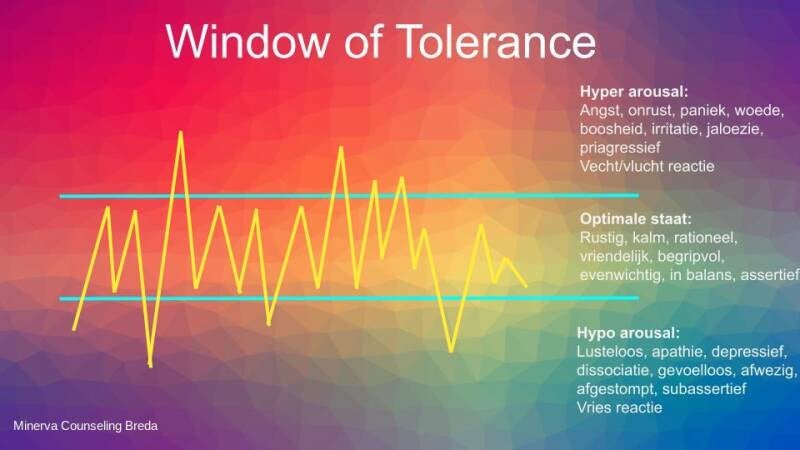 Window of Tolerance

Hyper arousal:
Angst, onrust, paniek, woede, boosheid, irritatie, jaloezie, priagressief
Vecht/vlucht reactie

Optimale staat:
Rustig, kalm, rationeel, vriendelijk, begripvol, evenwichtig, in balans, assertief

Hypo arousal:
Lusteloos, apathie, depressief, dissociatie, gevoelloos, afwezig, afgestompt, subassertief
Vries reactie

Minerva Counseling Breda